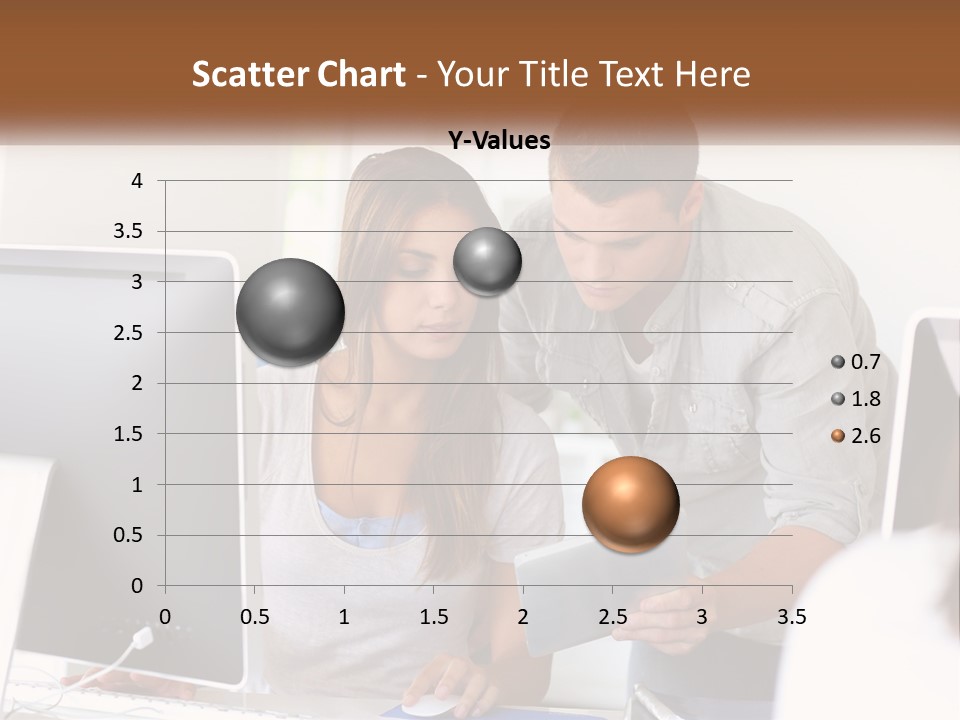 Scatter Chart - Your Title Text Here

Y-Values

4
3.5
3
2.5
2
1.5
1
0.5
0

0 0.5 1 1.5 2 2.5 3 3.5

0.7
1.8
2.6